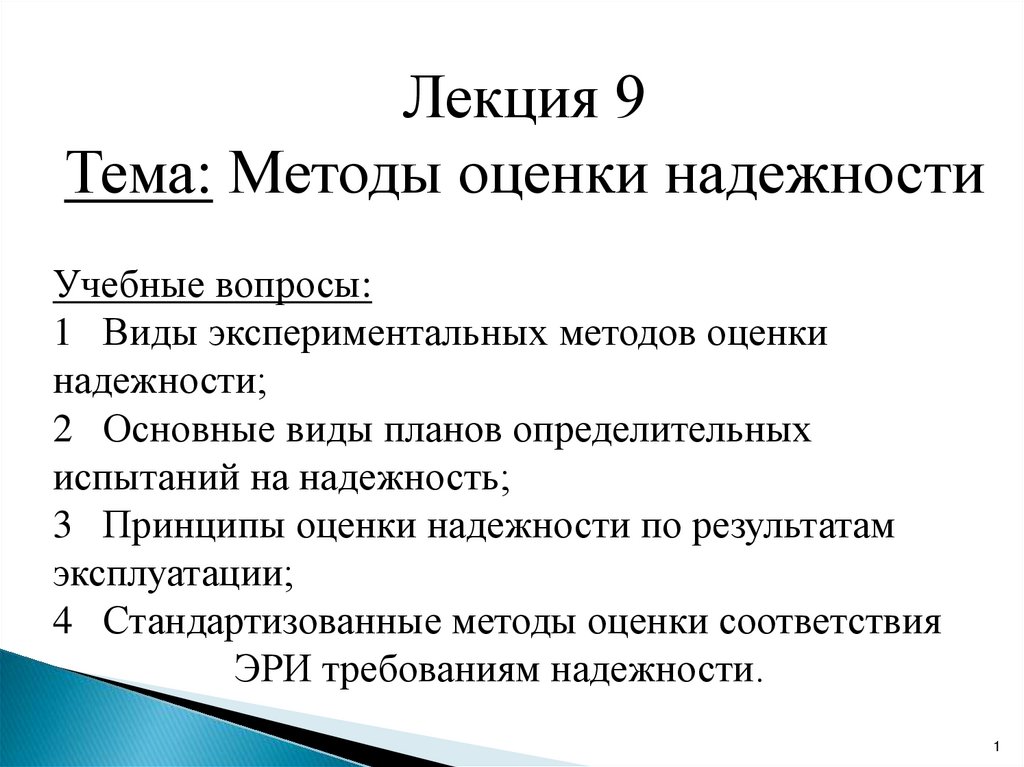 Лекция 9
Тема: Методы оценки надежности

Учебные вопросы:
1 Виды экспериментальных методов оценки надежности;
2 Основные виды планов определительных испытаний на надежность;
3 Принципы оценки надежности по результатам эксплуатации;
4 Стандартизованные методы оценки соответствия ЭРИ требованиям надежности.

1